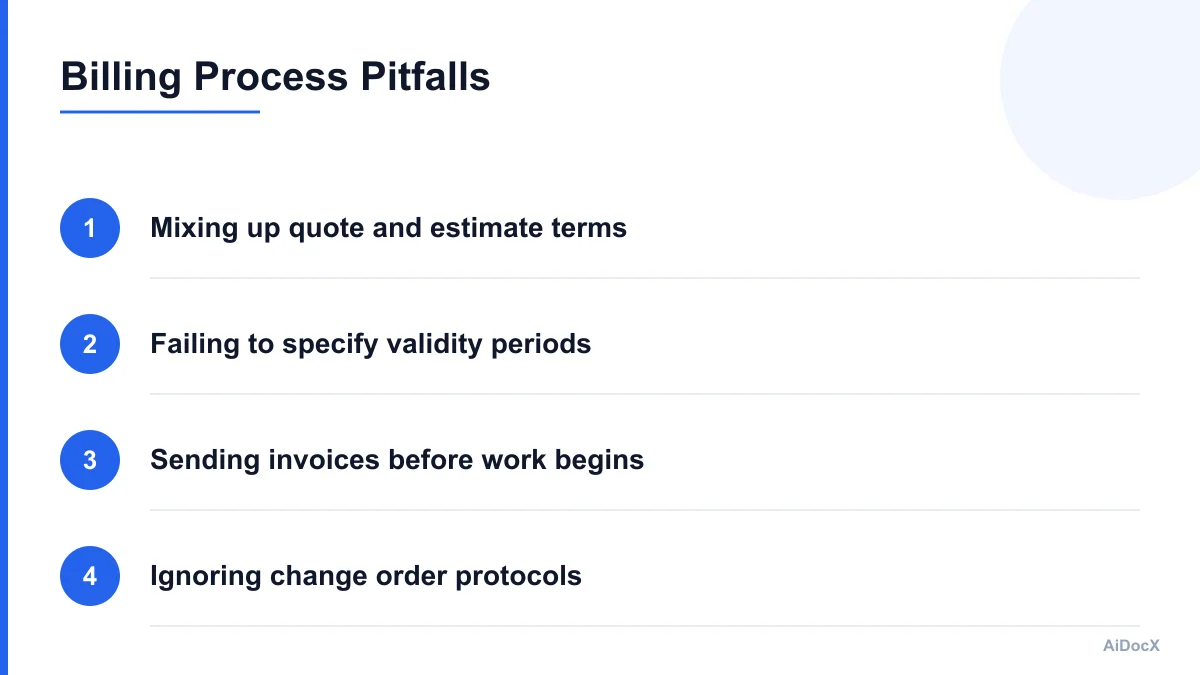 Billing Process Pitfalls

1 Mixing up quote and estimate terms

2 Failing to specify validity periods

3 Sending invoices before work begins

4 Ignoring change order protocols

AiDocX